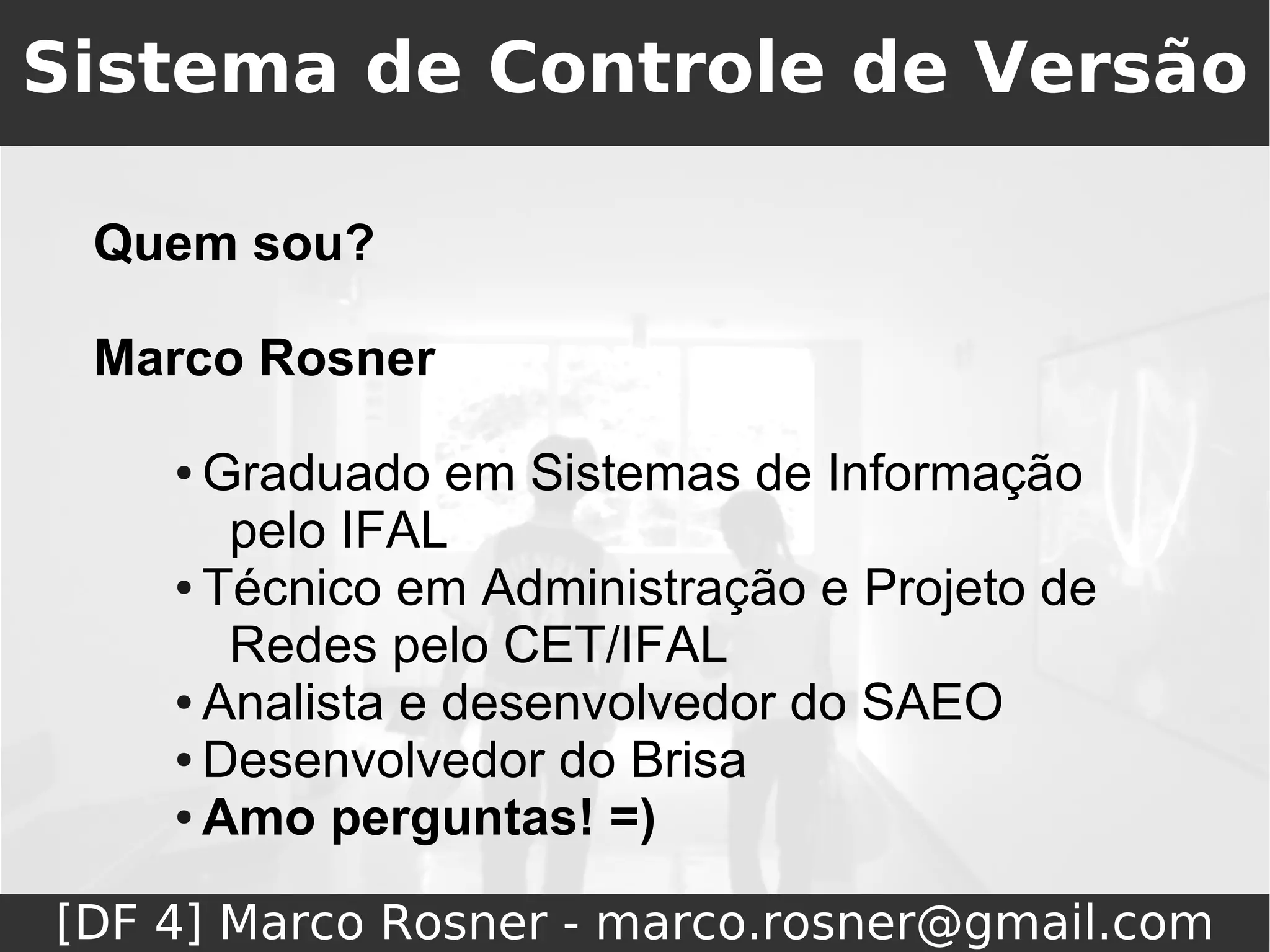 Sistema de Controle de Versão

Quem sou?

Marco Rosner

• Graduado em Sistemas de Informação pelo IFAL
• Técnico em Administração e Projeto de Redes pelo CET/IFAL
• Analista e desenvolvedor do SAEO
• Desenvolvedor do Brisa
• Amo perguntas! =)

[DF 4] Marco Rosner - marco.rosner@gmail.com